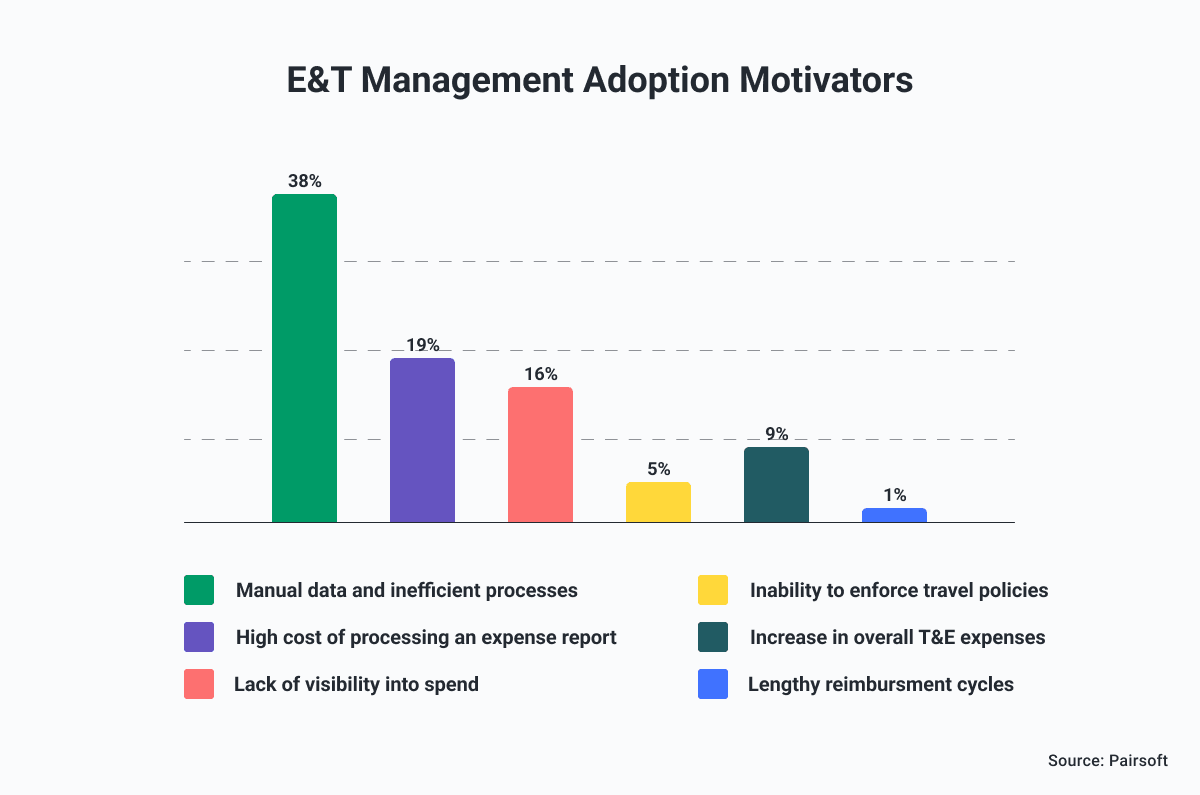 E&T Management Adoption Motivators

38%

19%

16%

5%

9%

1%

Manual data and inefficient processes

High cost of processing an expense report

Lack of visibility into spend

Inability to enforce travel policies

Increase in overall T&E expenses

Lengthy reimbursment cycles

Source: Pairsoft